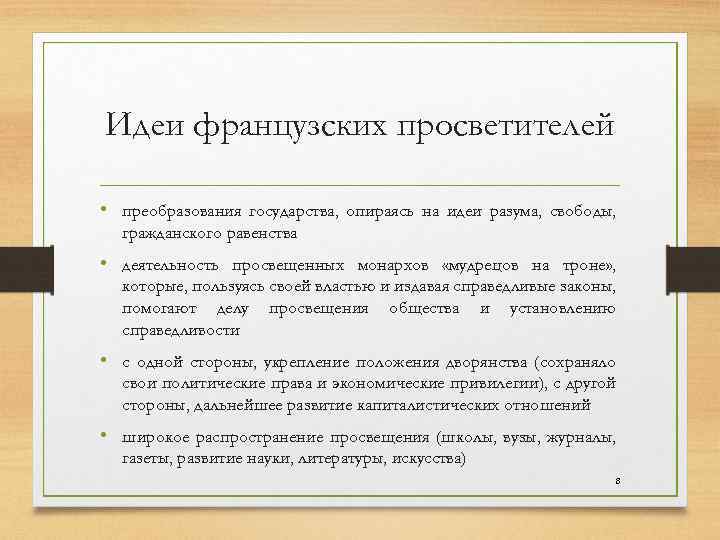 Идеи французских просветителей

• преобразования государства, опираясь на идеи разума, свободы, гражданского равенства

• деятельность просвещенных монархов «мудрецов на троне», которые, пользуясь своей властью и издавая справедливые законы, помогают делу просвещения общества и установлению справедливости

• с одной стороны, укрепление положения дворянства (сохраняло свои политические права и экономические привилегии), с другой стороны, дальнейшее развитие капиталистических отношений

• широкое распространение просвещения (школы, вузы, журналы, газеты, развитие науки, литературы, искусства)

8